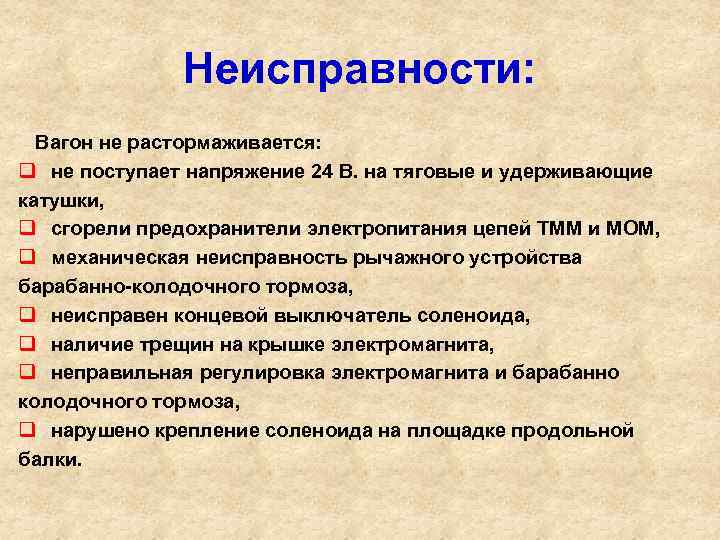 Неисправности:

Вагон не растормаживается:

❑ не поступает напряжение 24 В. на тяговые и удерживающие катушки,

❑ сгорели предохранители электропитания цепей ТММ и МОМ,

❑ механическая неисправность рычажного устройства барабанно-колодочного тормоза,

❑ неисправен концевой выключатель соленоида,

❑ наличие трещин на крышке электромагнита,

❑ неправильная регулировка электромагнита и барабанно колодочного тормоза,

❑ нарушено крепление соленоида на площадке продольной балки.